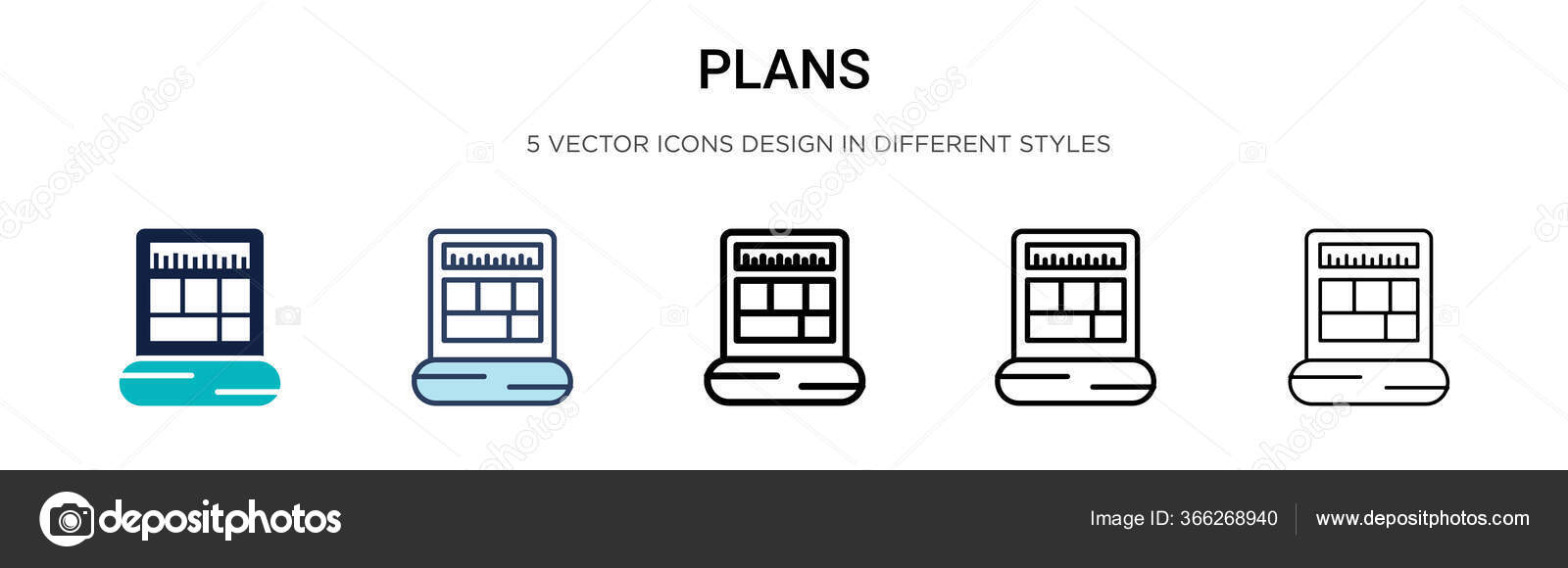 PLANS

5 VECTOR ICONS DESIGN IN DIFFERENT STYLES

depositphotos

Image ID: 366268940

www.depositphotos.com